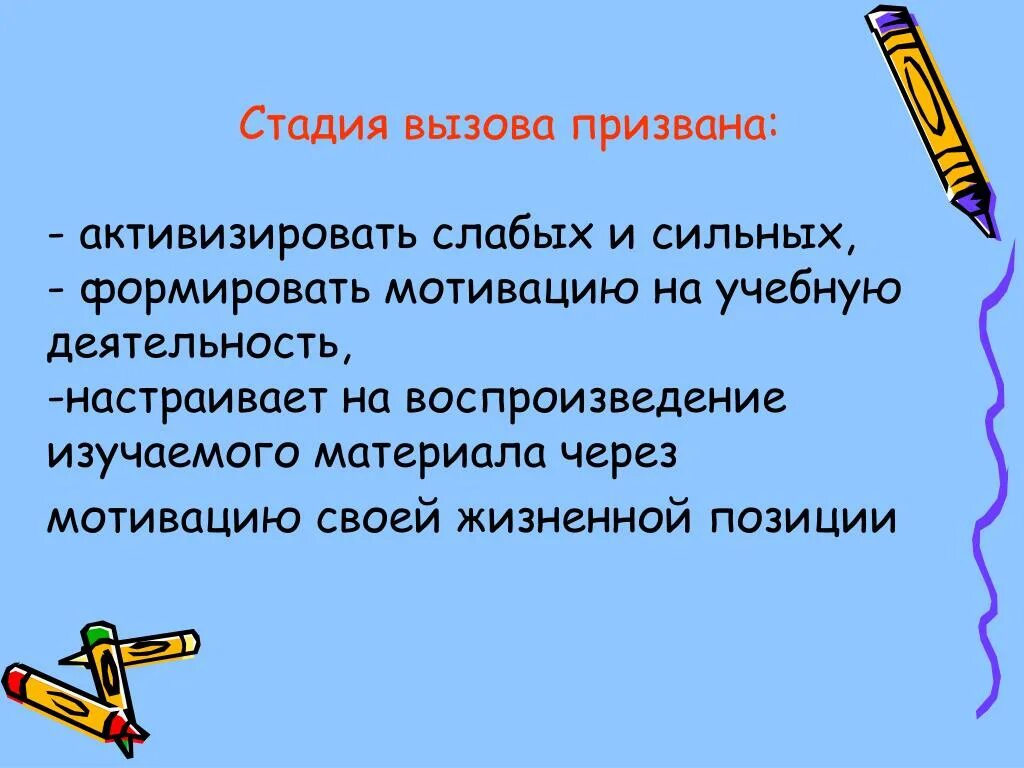 Стадия вызова призвана:

- активизировать слабых и сильных,
- формировать мотивацию на учебную деятельность,
-настраивает на воспроизведение изучаемого материала через мотивацию своей жизненной позиции